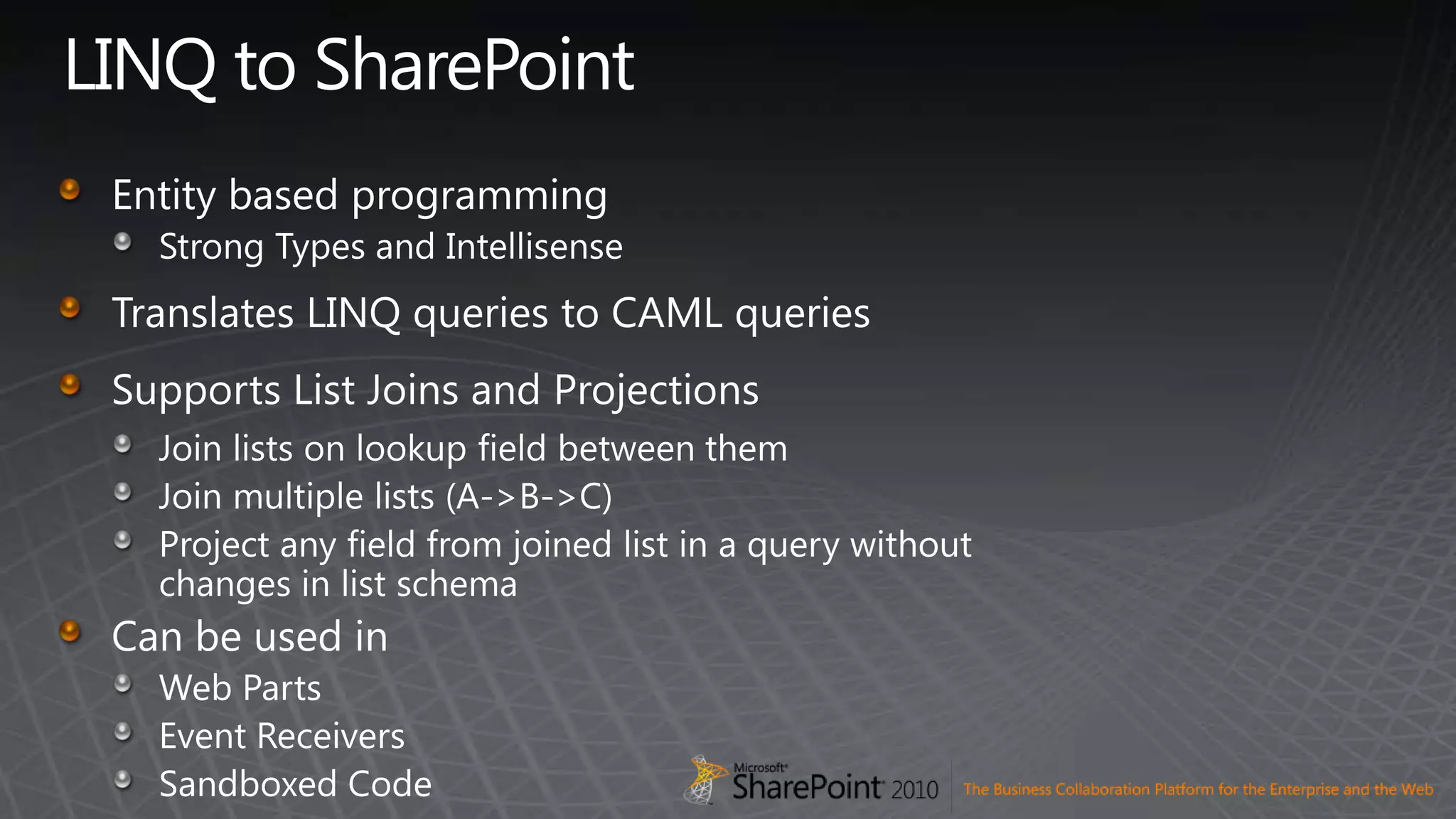 LINQ to SharePoint

Entity based programming
Strong Types and Intellisense
Translates LINQ queries to CAML queries
Supports List Joins and Projections
Join lists on lookup field between them
Join multiple lists (A->B->C)
Project any field from joined list in a query without changes in list schema
Can be used in
Web Parts
Event Receivers
Sandboxed Code

Microsoft SharePoint 2010 The Business Collaboration Platform for the Enterprise and the Web